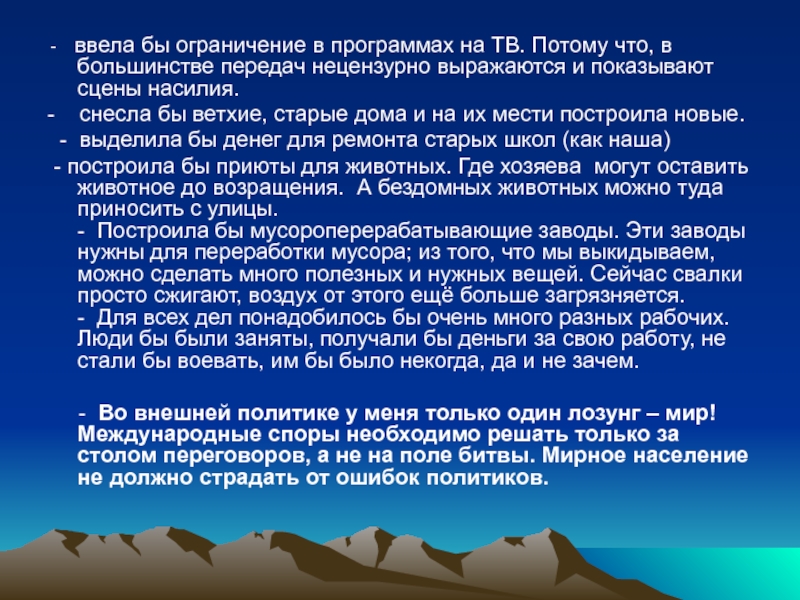 - ввела бы ограничение в программах на ТВ. Потому что, в большинстве передач нецензурно выражаются и показывают сцены насилия.

- снесла бы ветхие, старые дома и на их мести построила новые.

- выделила бы денег для ремонта старых школ (как наша)

- построила бы приюты для животных. Где хозяева могут оставить животное до возращения. А бездомных животных можно туда приносить с улицы.

- Построила бы мусороперерабатывающие заводы. Эти заводы нужны для переработки мусора; из того, что мы выкидываем, можно сделать много полезных и нужных вещей. Сейчас свалки просто сжигают, воздух от этого ещё больше загрязняется.

- Для всех дел понадобилось бы очень много разных рабочих. Люди бы были заняты, получали бы деньги за свою работу, не стали бы воевать, им бы было некогда, да и не зачем.

- Во внешней политике у меня только один лозунг – мир! Международные споры необходимо решать только за столом переговоров, а не на поле битвы. Мирное население не должно страдать от ошибок политиков.